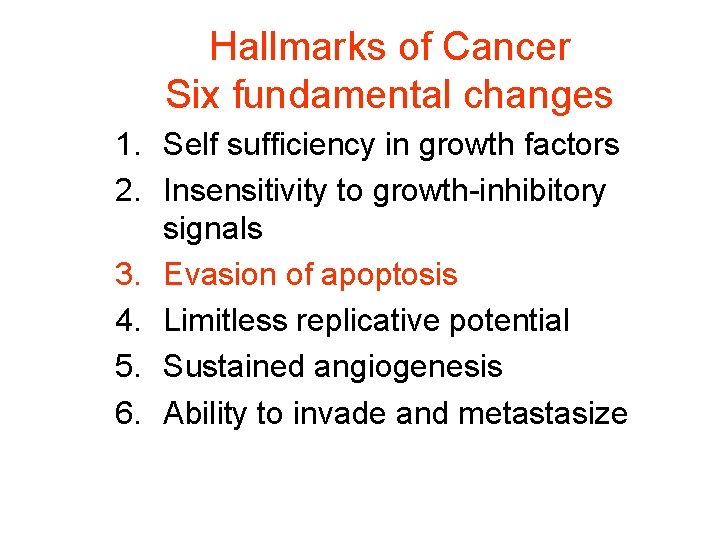 Hallmarks of Cancer
Six fundamental changes

1. Self sufficiency in growth factors
2. Insensitivity to growth-inhibitory signals
3. Evasion of apoptosis
4. Limitless replicative potential
5. Sustained angiogenesis
6. Ability to invade and metastasize